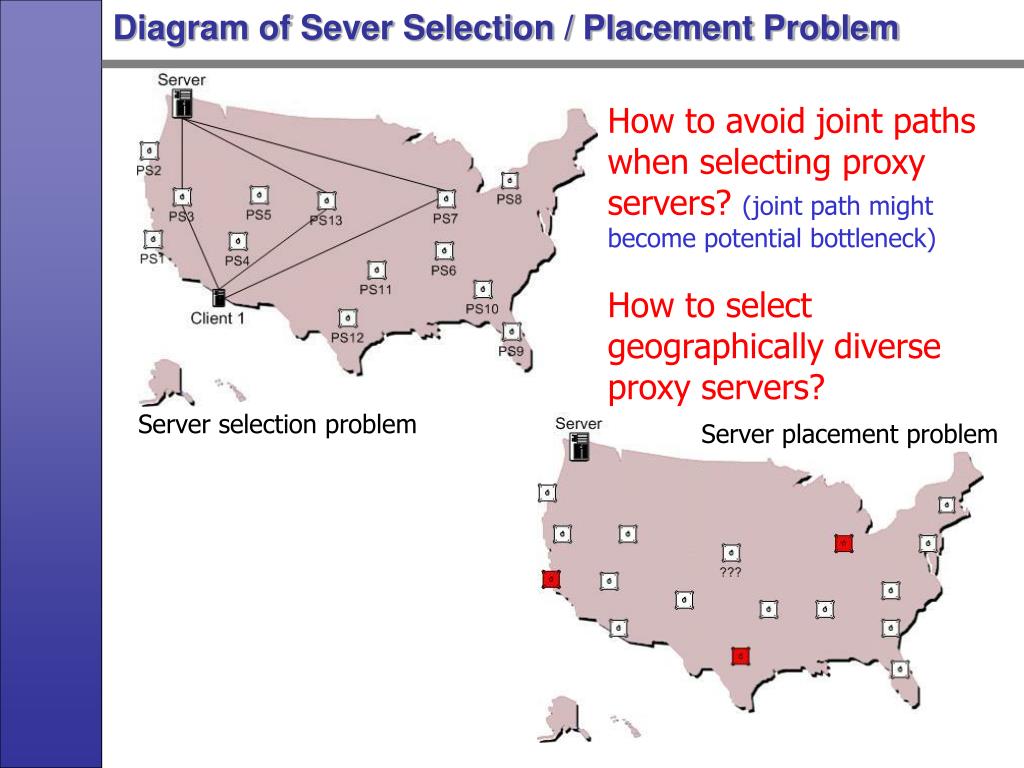 Diagram of Sever Selection / Placement Problem

Server
PS2
PS3
PS5
PS13
PS7
PS8
PS1
PS4
PS6
PS11
PS10
Client 1
PS12
PS9

Server selection problem

How to avoid joint paths when selecting proxy servers? (joint path might become potential bottleneck)

How to select geographically diverse proxy servers?

Server
Server placement problem
???